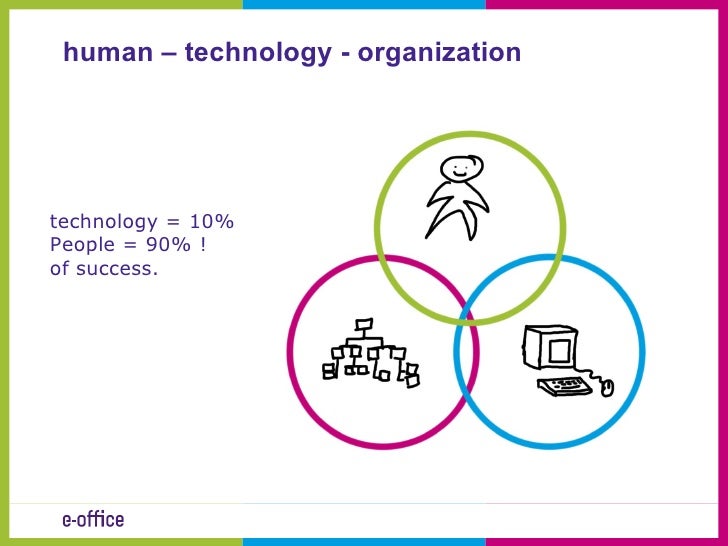 human – technology - organization

technology = 10%
People = 90% !
of success.

e-office